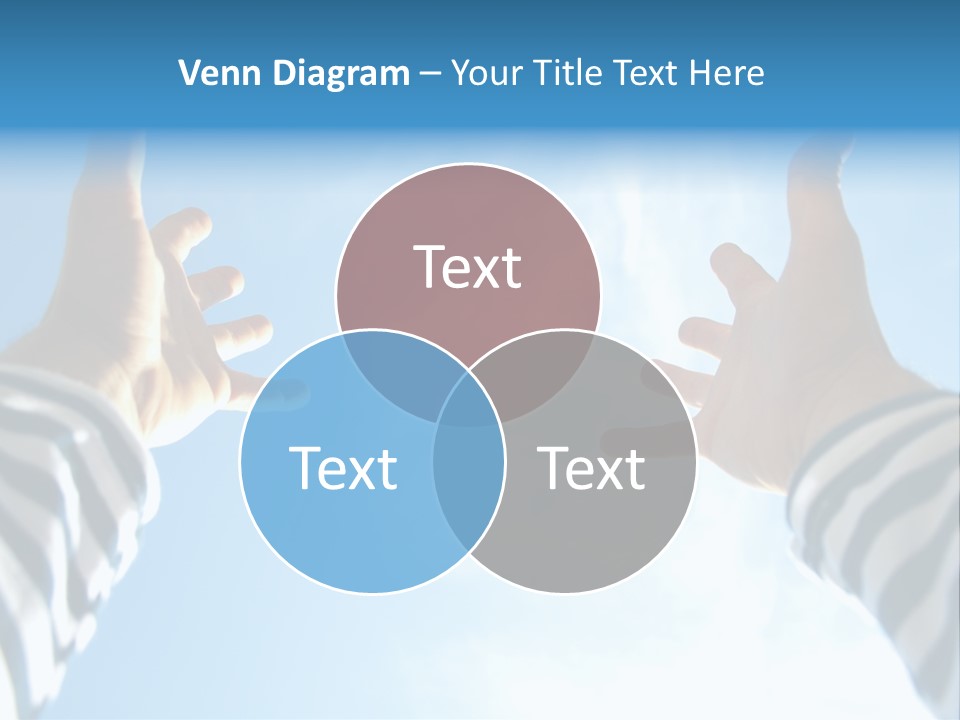 Venn Diagram – Your Title Text Here

Text

Text

Text